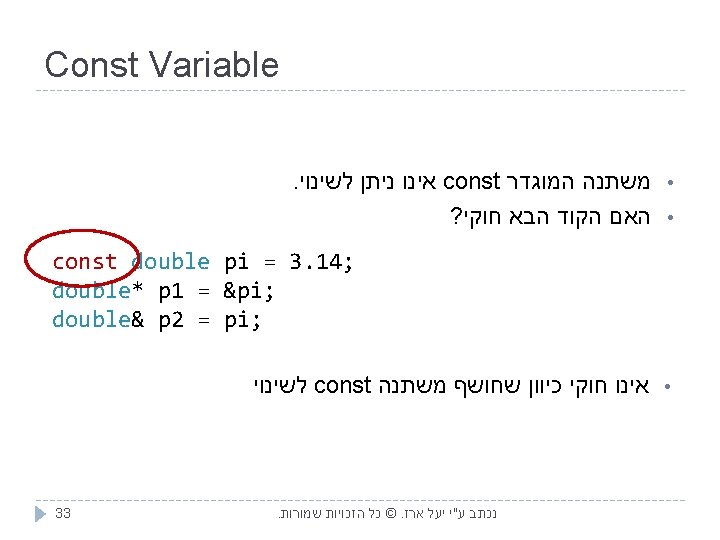 Const Variable

• משתנה המוגדר const אינו ניתן לשינוי.
• האם הקוד הבא חוקי?

const double pi = 3.14;
double* p1 = &pi;
double& p2 = pi;

• אינו חוקי כיוון שחושף משתנה const לשינוי

33
נכתב ע"י יעל ארז. © כל הזכויות שמורות.